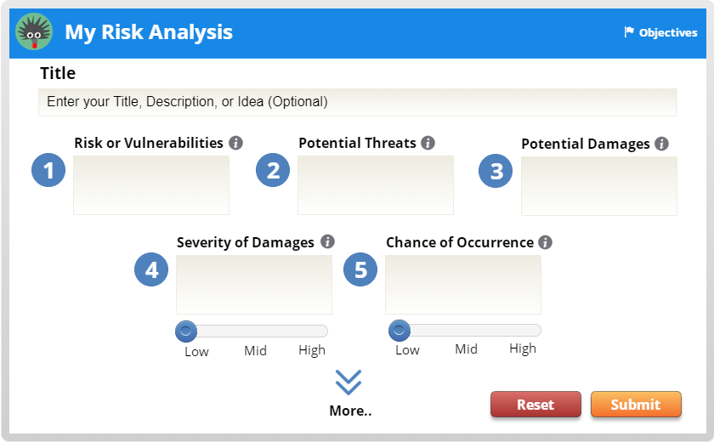 My Risk Analysis

Objectives

Title

Enter your Title, Description, or Idea (Optional)

1 Risk or Vulnerabilities

2 Potential Threats

3 Potential Damages

4 Severity of Damages

Low Mid High

5 Chance of Occurrence

Low Mid High

More..

Reset

Submit